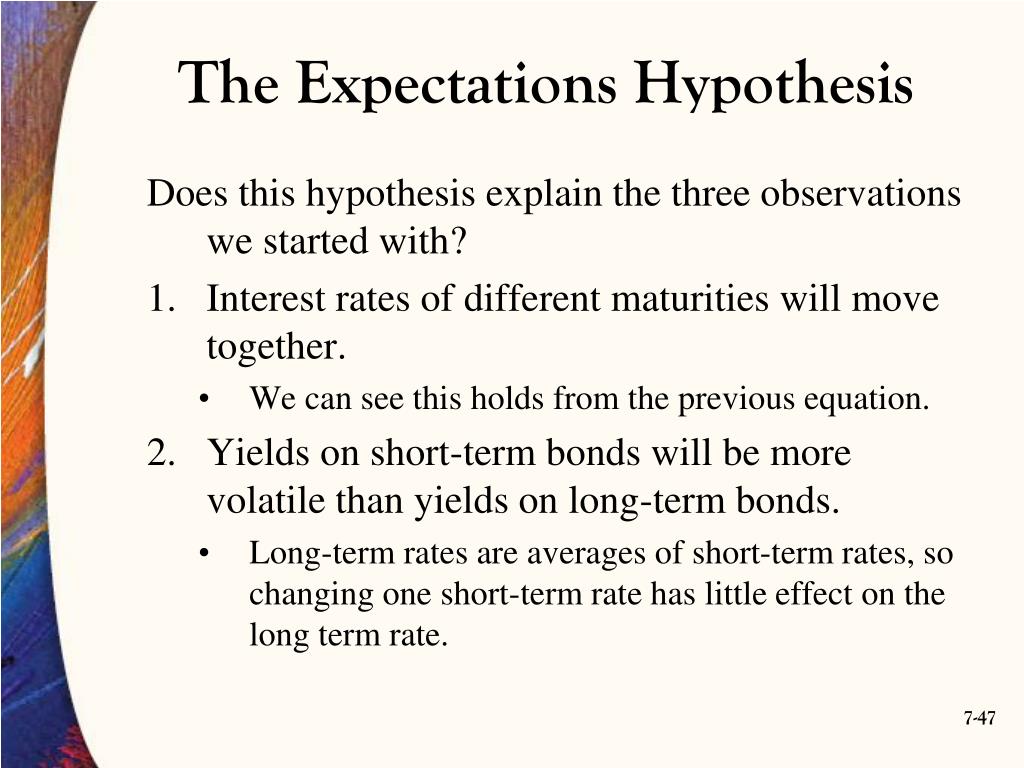 The Expectations Hypothesis

Does this hypothesis explain the three observations we started with?

1. Interest rates of different maturities will move together.

• We can see this holds from the previous equation.

2. Yields on short-term bonds will be more volatile than yields on long-term bonds.

• Long-term rates are averages of short-term rates, so changing one short-term rate has little effect on the long term rate.

7-47